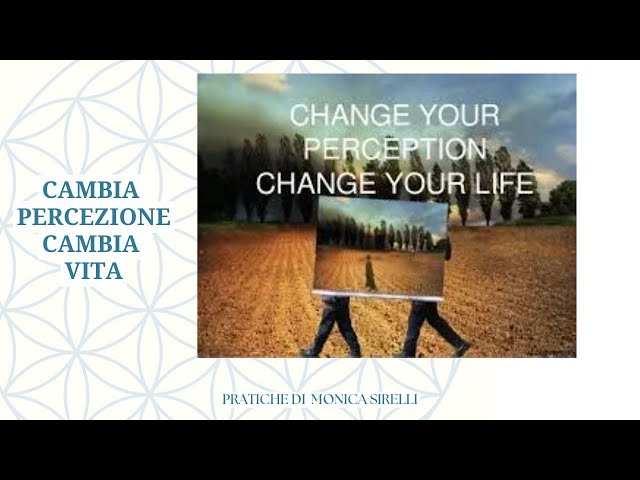 CAMBIA PERCEZIONE CAMBIA VITA

CHANGE YOUR PERCEPTION
CHANGE YOUR LIFE

PRATICHE DI MONICA SIRELLI